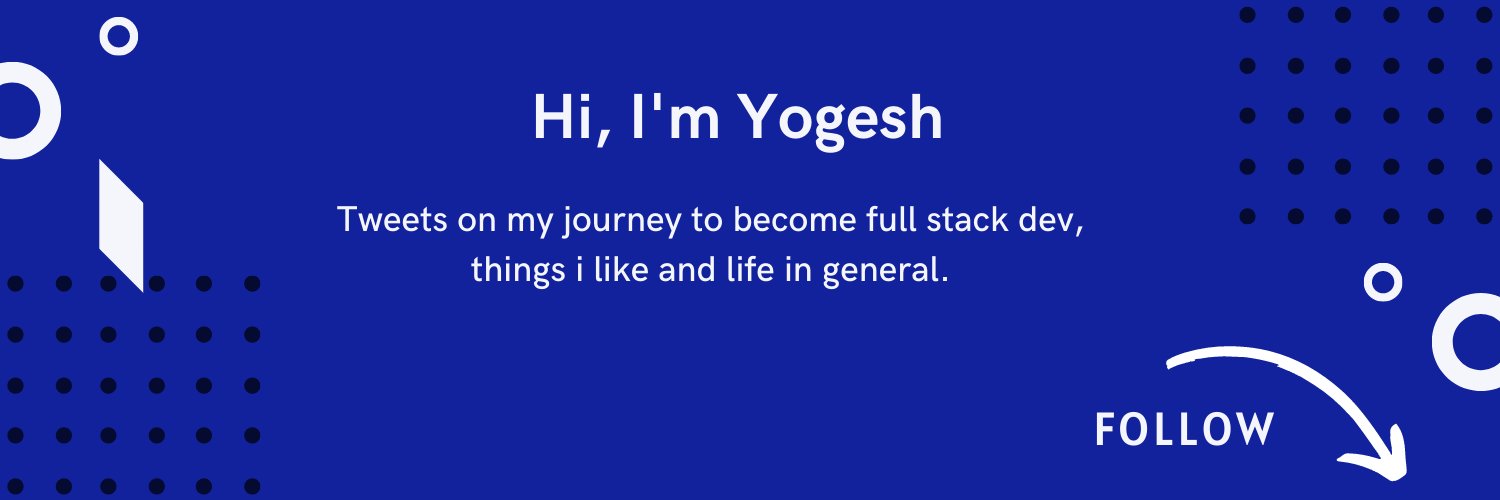 Hi, I'm Yogesh

Tweets on my journey to become full stack dev, things i like and life in general.

FOLLOW